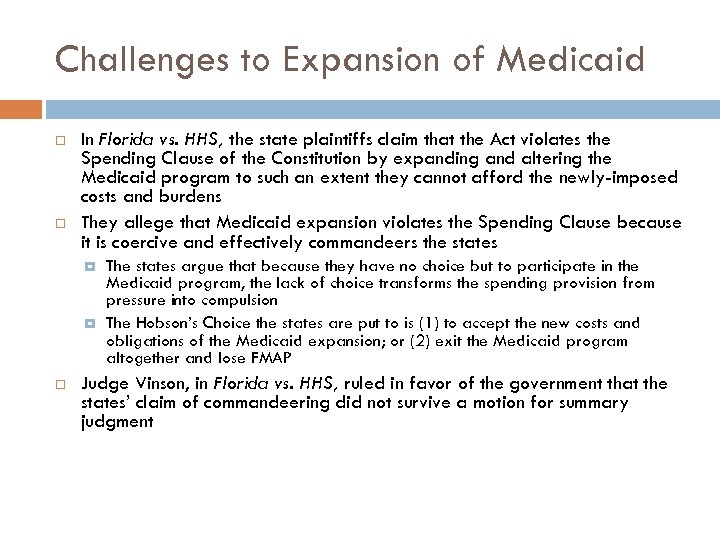 Challenges to Expansion of Medicaid

In Florida vs. HHS, the state plaintiffs claim that the Act violates the Spending Clause of the Constitution by expanding and altering the Medicaid program to such an extent they cannot afford the newly-imposed costs and burdens

They allege that Medicaid expansion violates the Spending Clause because it is coercive and effectively commandeers the states

The states argue that because they have no choice but to participate in the Medicaid program, the lack of choice transforms the spending provision from pressure into compulsion

The Hobson's Choice the states are put to is (1) to accept the new costs and obligations of the Medicaid expansion; or (2) exit the Medicaid program altogether and lose FMAP

Judge Vinson, in Florida vs. HHS, ruled in favor of the government that the states' claim of commandeering did not survive a motion for summary judgment